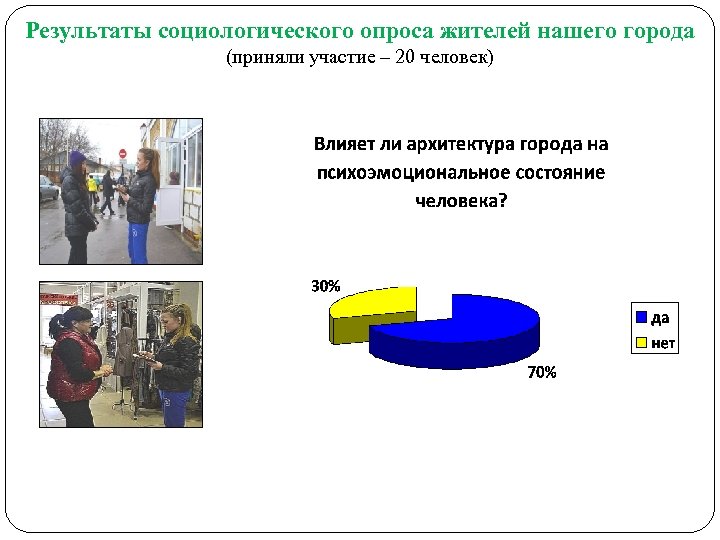 Результаты социологического опроса жителей нашего города
(приняли участие – 20 человек)

Влияет ли архитектура города на психоэмоциональное состояние человека?

30%

70%

да
нет